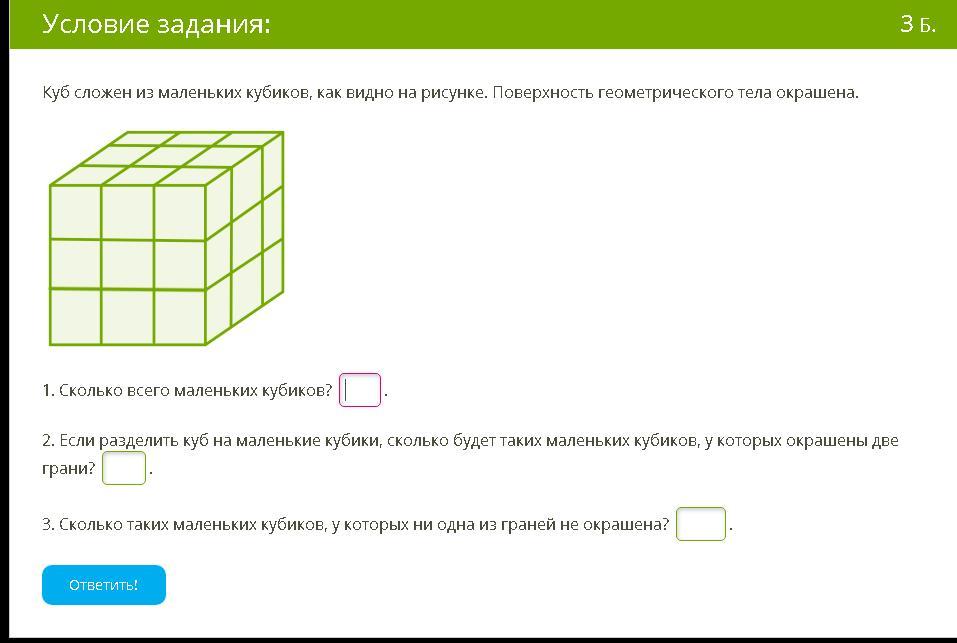 Условие задания:

3 Б.

Куб сложен из маленьких кубиков, как видно на рисунке. Поверхность геометрического тела окрашена.

1. Сколько всего маленьких кубиков? .

2. Если разделить куб на маленькие кубики, сколько будет таких маленьких кубиков, у которых окрашены две грани? .

3. Сколько таких маленьких кубиков, у которых ни одна из граней не окрашена? .

Ответить!